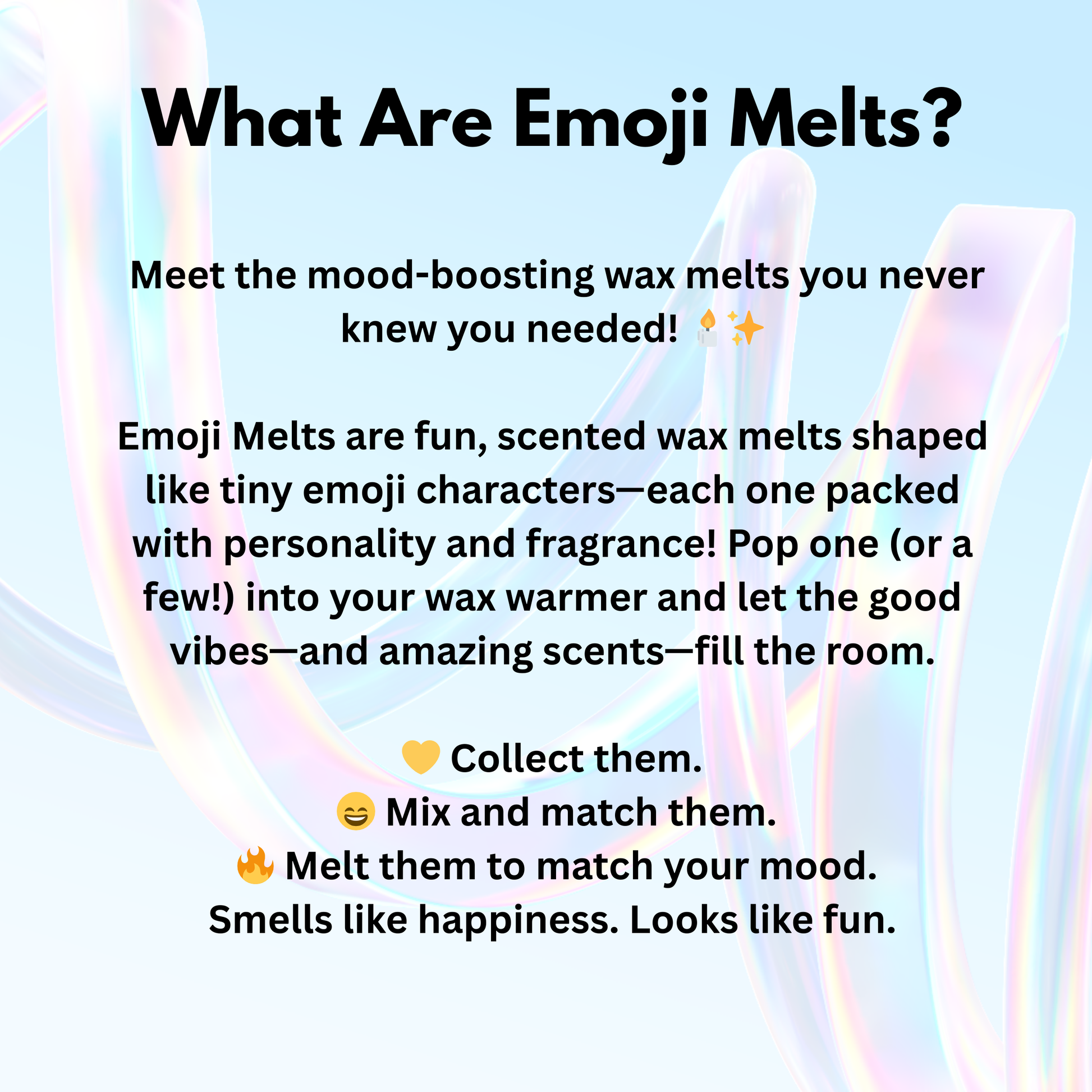 What Are Emoji Melts?

Meet the mood-boosting wax melts you never knew you needed! 🕯️✨

Emoji Melts are fun, scented wax melts shaped like tiny emoji characters—each one packed with personality and fragrance! Pop one (or a few!) into your wax warmer and let the good vibes—and amazing scents—fill the room.

💛 Collect them.
😄 Mix and match them.
🔥 Melt them to match your mood.
Smells like happiness. Looks like fun.